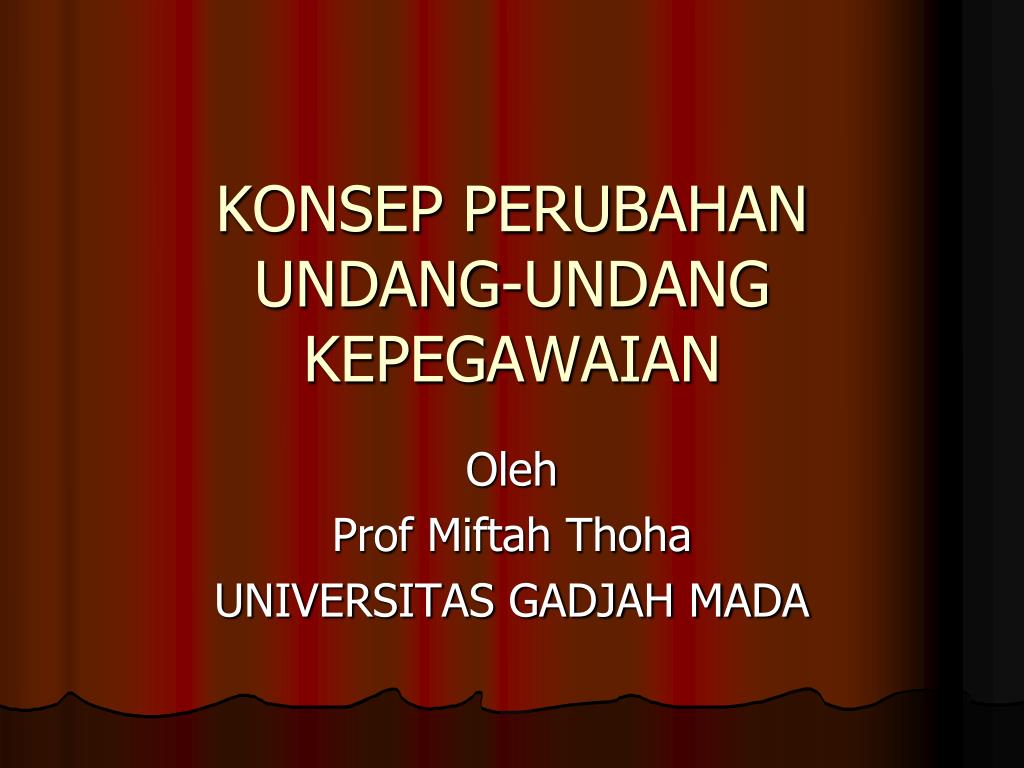 KONSEP PERUBAHAN UNDANG-UNDANG KEPEGAWAIAN

Oleh
Prof Miftah Thoha
UNIVERSITAS GADJAH MADA